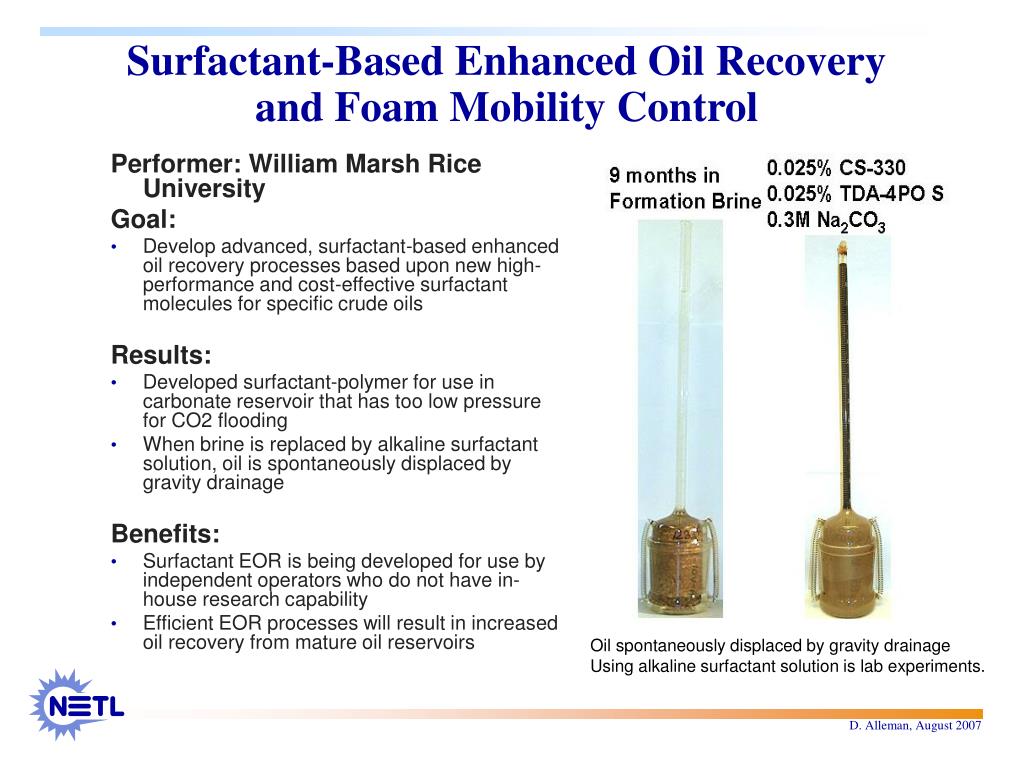 Surfactant-Based Enhanced Oil Recovery and Foam Mobility Control

Performer: William Marsh Rice University

Goal:

• Develop advanced, surfactant-based enhanced oil recovery processes based upon new high-performance and cost-effective surfactant molecules for specific crude oils

Results:

• Developed surfactant-polymer for use in carbonate reservoir that has too low pressure for CO2 flooding
• When brine is replaced by alkaline surfactant solution, oil is spontaneously displaced by gravity drainage

Benefits:

• Surfactant EOR is being developed for use by independent operators who do not have in-house research capability
• Efficient EOR processes will result in increased oil recovery from mature oil reservoirs

9 months in Formation Brine

0.025% CS-330
0.025% TDA-4PO S
0.3M $Na_2CO_3$

Oil spontaneously displaced by gravity drainage Using alkaline surfactant solution is lab experiments.

NETL

D. Alleman, August 2007